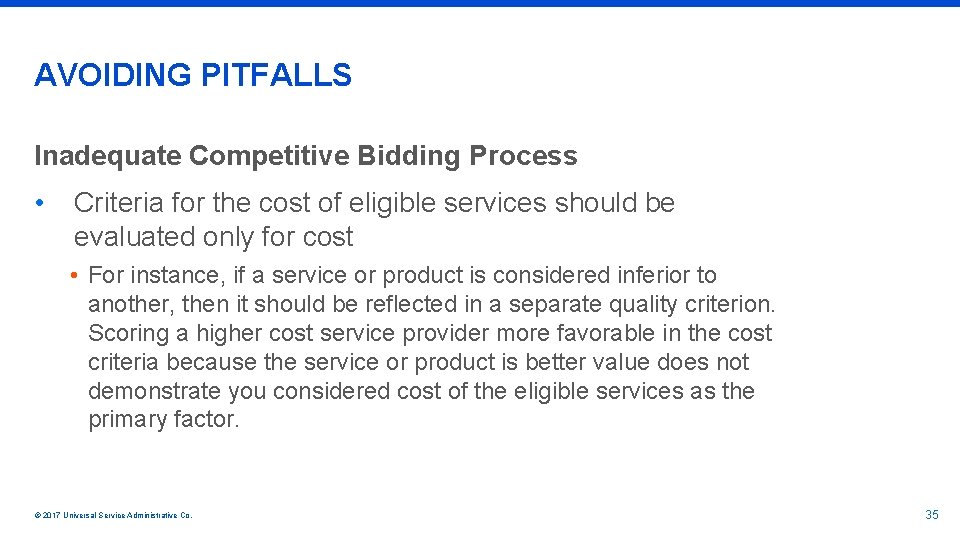 AVOIDING PITFALLS

Inadequate Competitive Bidding Process

• Criteria for the cost of eligible services should be evaluated only for cost

• For instance, if a service or product is considered inferior to another, then it should be reflected in a separate quality criterion. Scoring a higher cost service provider more favorable in the cost criteria because the service or product is better value does not demonstrate you considered cost of the eligible services as the primary factor.

© 2017 Universal Service Administrative Co.

35